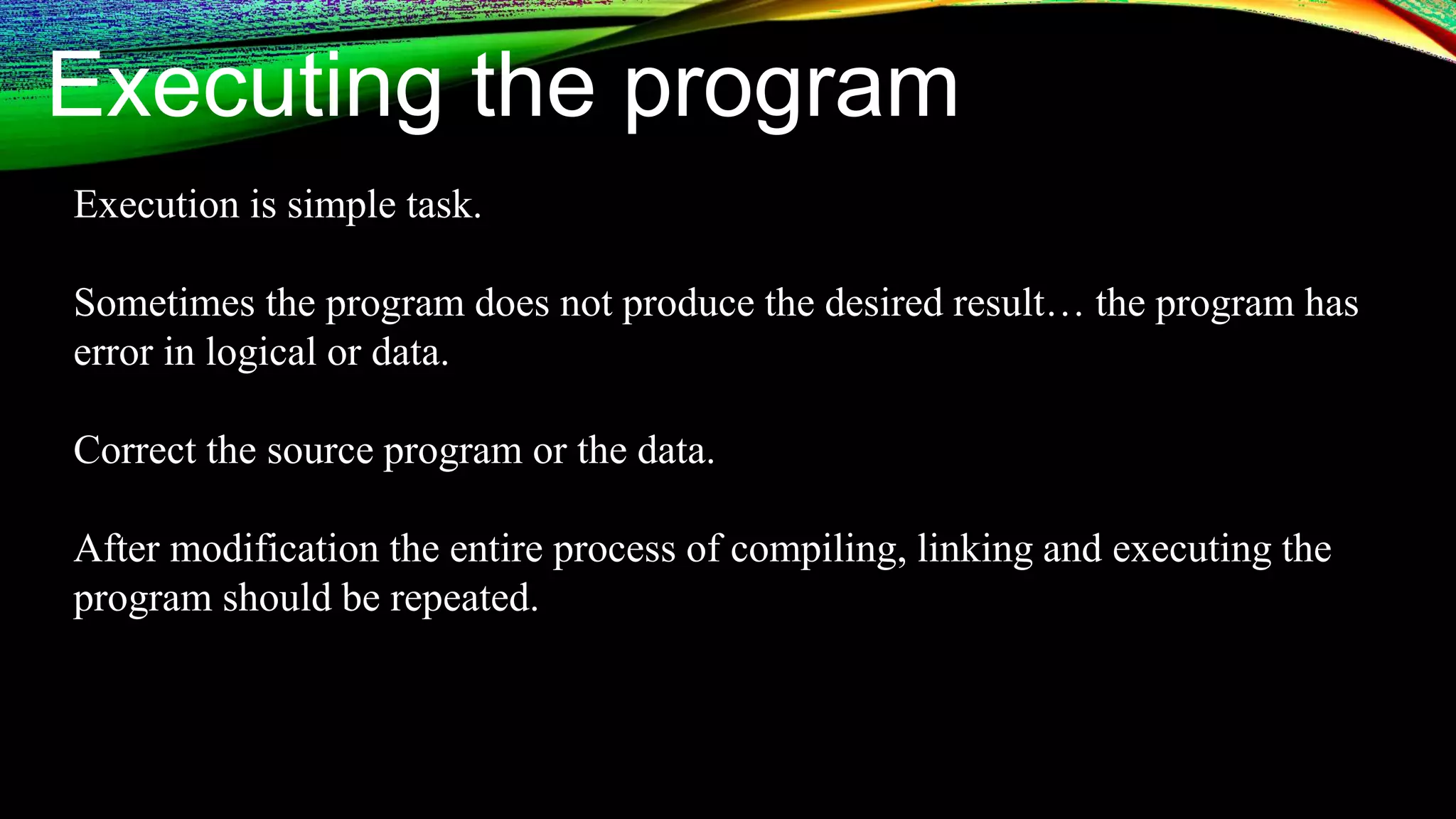 Executing the program

Execution is simple task.

Sometimes the program does not produce the desired result… the program has error in logical or data.

Correct the source program or the data.

After modification the entire process of compiling, linking and executing the program should be repeated.